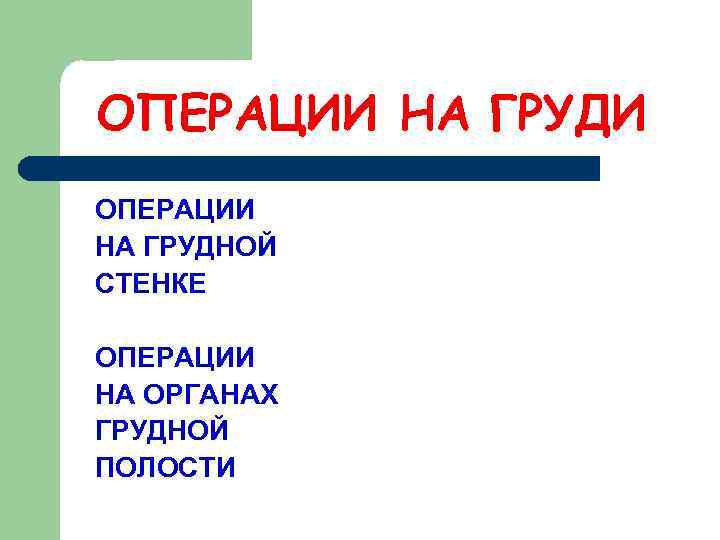 ОПЕРАЦИИ НА ГРУДИ

ОПЕРАЦИИ НА ГРУДНОЙ СТЕНКЕ

ОПЕРАЦИИ НА ОРГАНАХ ГРУДНОЙ ПОЛОСТИ